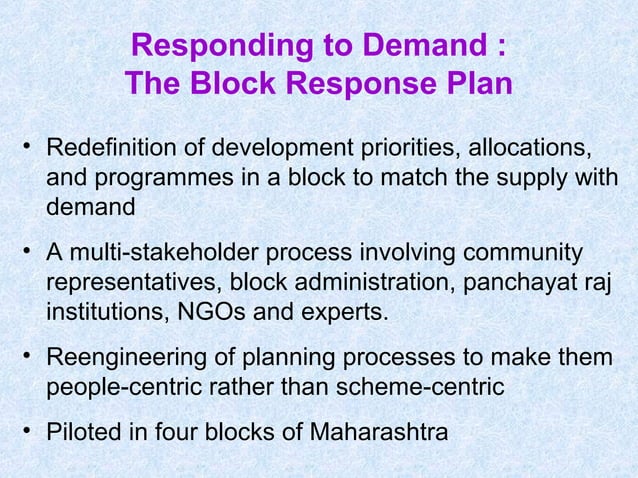 Responding to Demand :
The Block Response Plan

• Redefinition of development priorities, allocations, and programmes in a block to match the supply with demand

• A multi-stakeholder process involving community representatives, block administration, panchayat raj institutions, NGOs and experts.

• Reengineering of planning processes to make them people-centric rather than scheme-centric

• Piloted in four blocks of Maharashtra